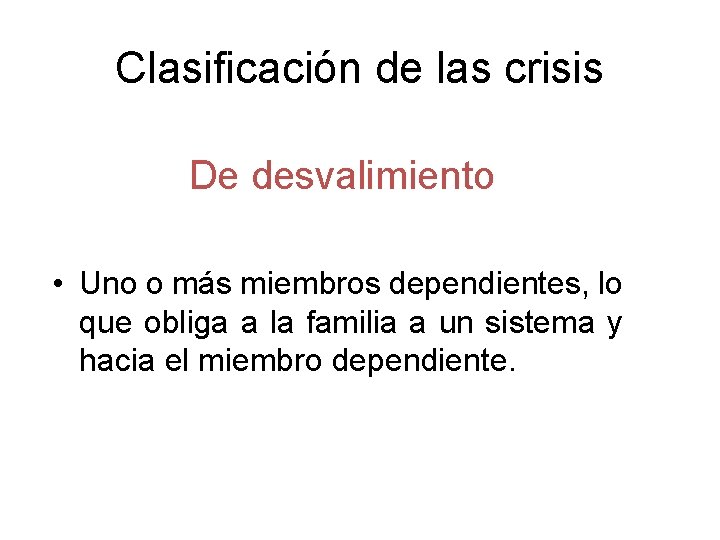 Clasificación de las crisis

De desvalimiento

• Uno o más miembros dependientes, lo que obliga a la familia a un sistema y hacia el miembro dependiente.